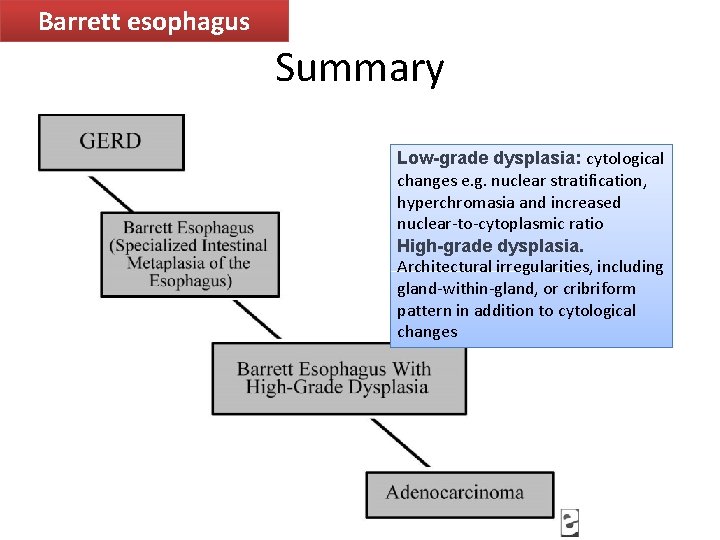 Barrett esophagus

Summary

GERD

Barrett Esophagus (Specialized Intestinal Metaplasia of the Esophagus)

Barrett Esophagus With High-Grade Dysplasia

Adenocarcinoma

Low-grade dysplasia: cytological changes e.g. nuclear stratification, hyperchromasia and increased nuclear-to-cytoplasmic ratio
High-grade dysplasia.
Architectural irregularities, including gland-within-gland, or cribriform pattern in addition to cytological changes